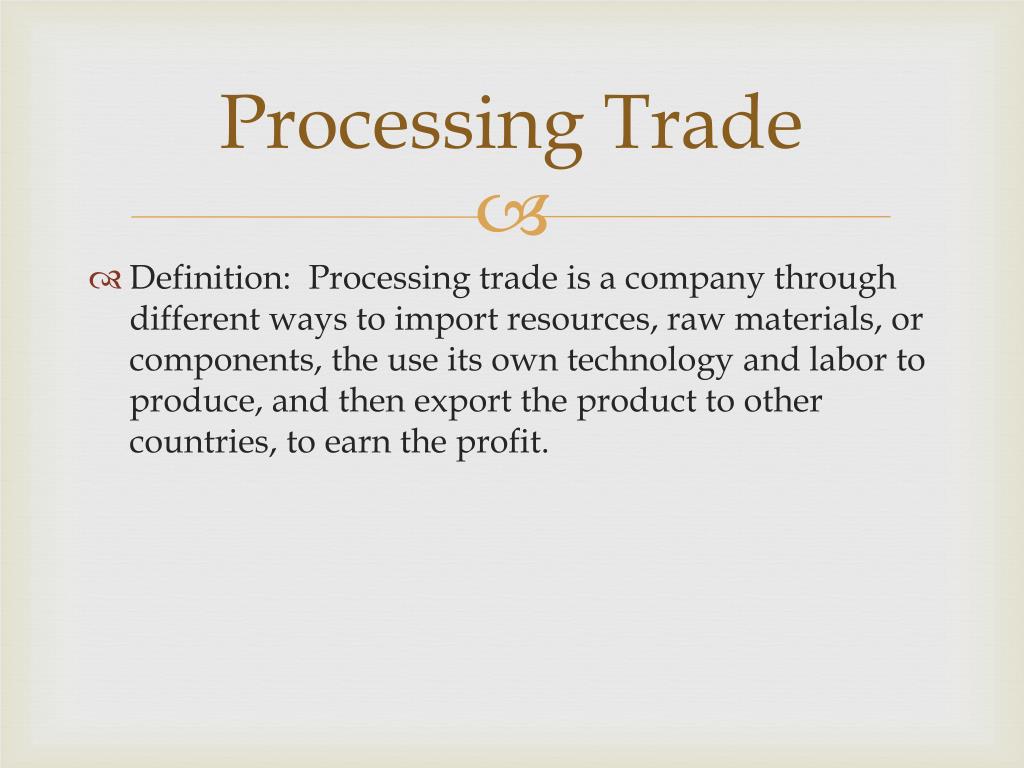 Processing Trade

Definition: Processing trade is a company through different ways to import resources, raw materials, or components, the use its own technology and labor to produce, and then export the product to other countries, to earn the profit.